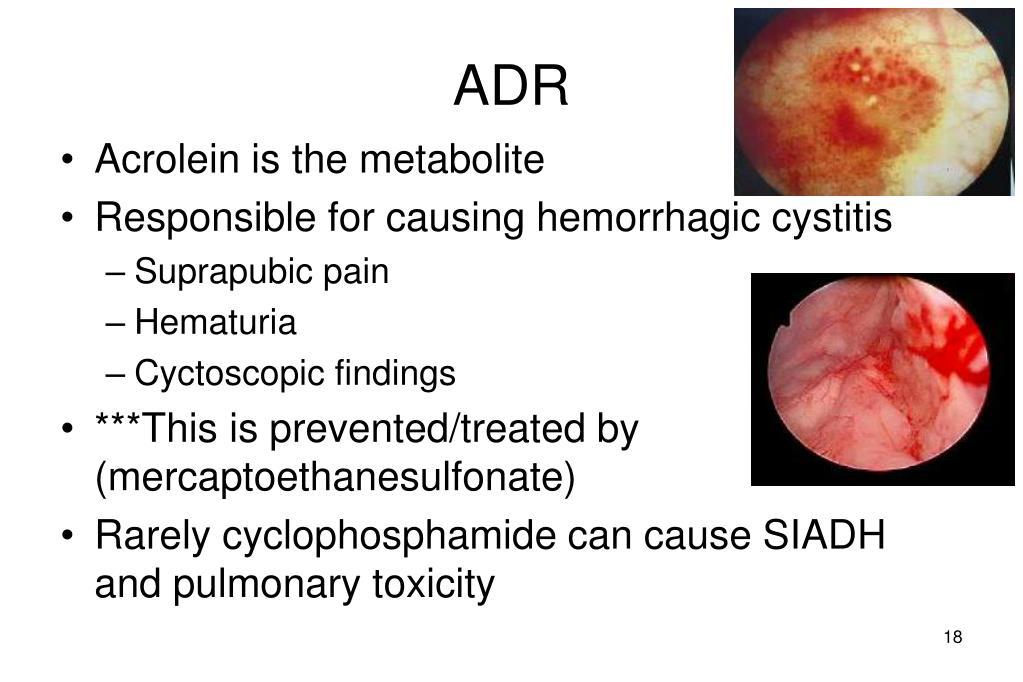 ADR

• Acrolein is the metabolite
• Responsible for causing hemorrhagic cystitis
– Suprapubic pain
– Hematuria
– Cyctoscopic findings
• ***This is prevented/treated by (mercaptoethanesulfonate)
• Rarely cyclophosphamide can cause SIADH and pulmonary toxicity

18